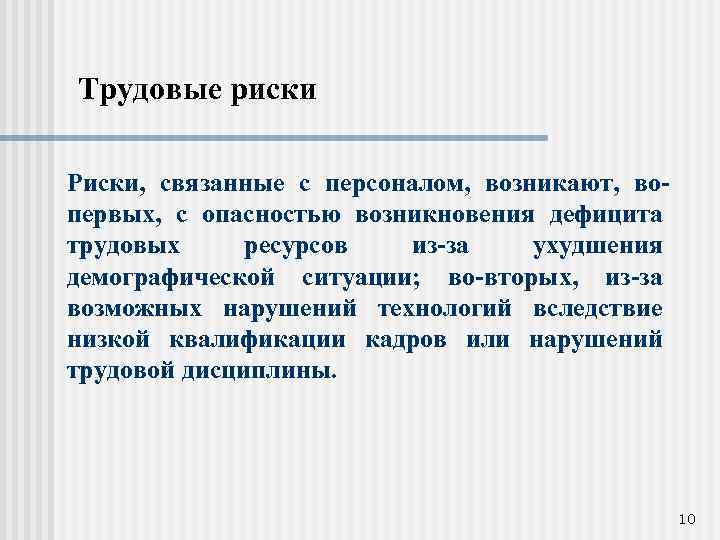 Трудовые риски

Риски, связанные с персоналом, возникают, во-первых, с опасностью возникновения дефицита трудовых ресурсов из-за ухудшения демографической ситуации; во-вторых, из-за возможных нарушений технологий вследствие низкой квалификации кадров или нарушений трудовой дисциплины.

10